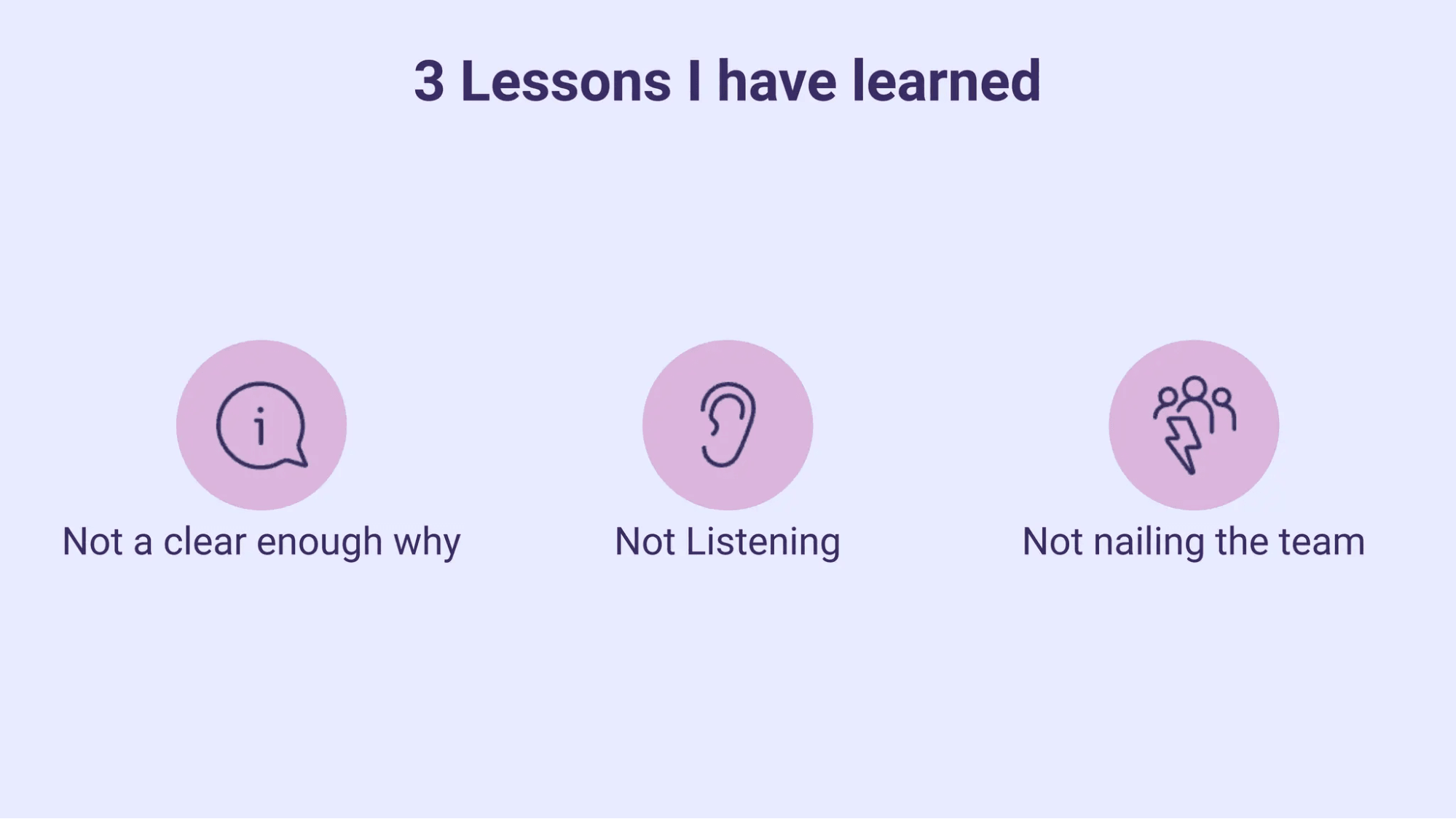 3 Lessons I have learned

Not a clear enough why

Not Listening

Not nailing the team